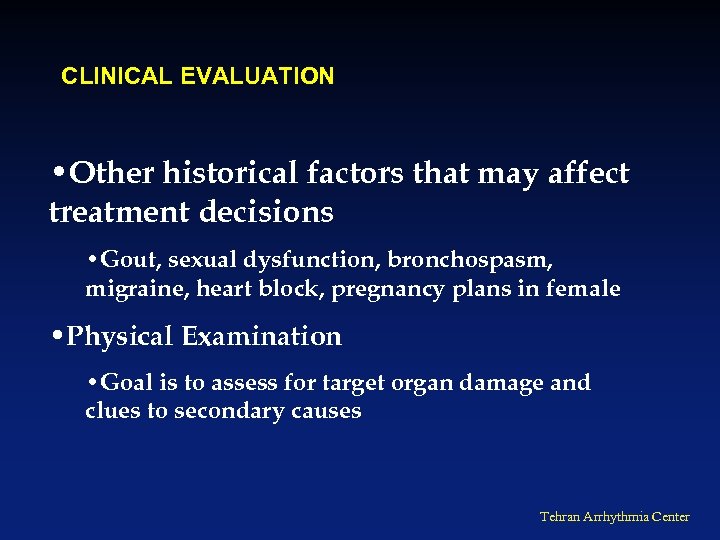 CLINICAL EVALUATION

•Other historical factors that may affect treatment decisions

•Gout, sexual dysfunction, bronchospasm, migraine, heart block, pregnancy plans in female

•Physical Examination

•Goal is to assess for target organ damage and clues to secondary causes

Tehran Arrhythmia Center